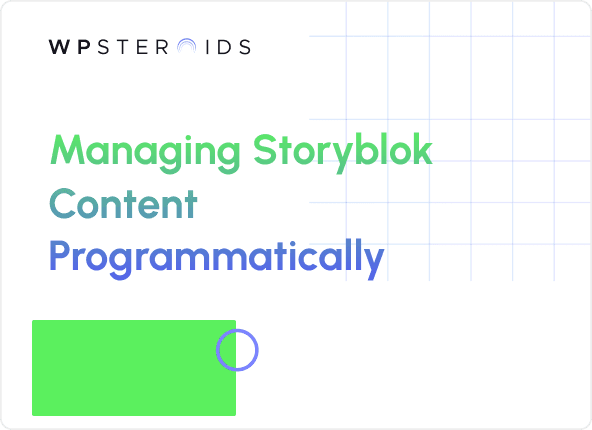 WPSTEROIDS

Managing Storyblok Content Programmatically